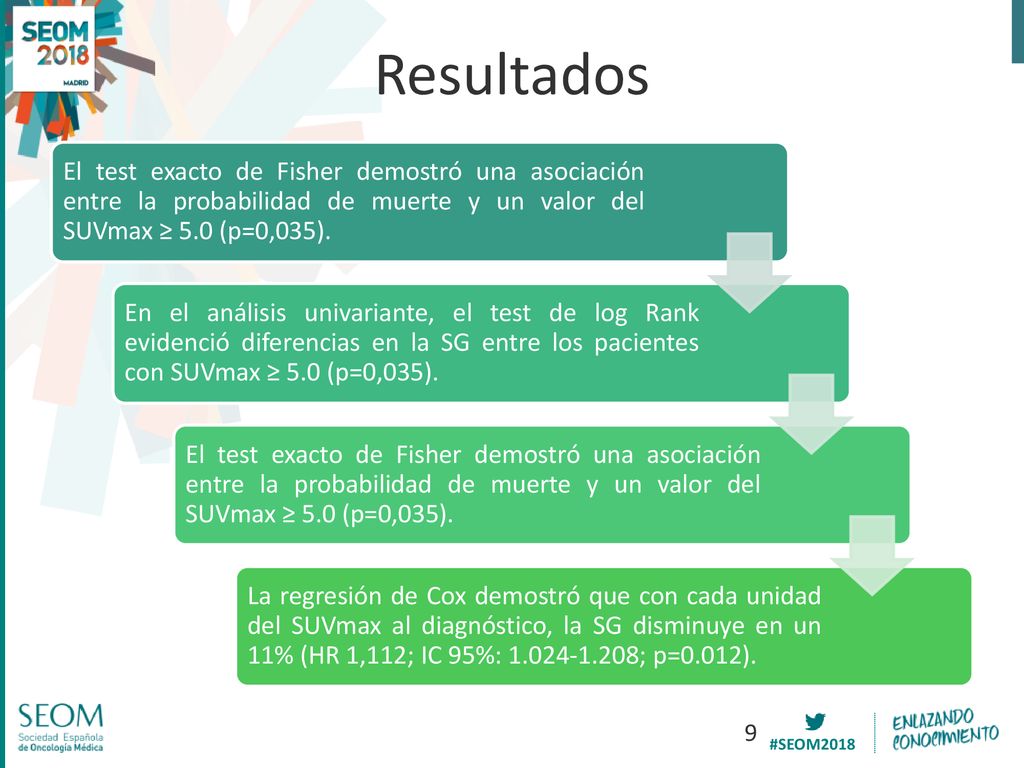 SEOM 2018 MADRID

Resultados

El test exacto de Fisher demostró una asociación entre la probabilidad de muerte y un valor del SUVmax ≥ 5.0 (p=0,035).

En el análisis univariante, el test de log Rank evidenció diferencias en la SG entre los pacientes con SUVmax ≥ 5.0 (p=0,035).

El test exacto de Fisher demostró una asociación entre la probabilidad de muerte y un valor del SUVmax ≥ 5.0 (p=0,035).

La regresión de Cox demostró que con cada unidad del SUVmax al diagnóstico, la SG disminuye en un 11% (HR 1,112; IC 95%: 1.024-1.208; p=0.012).

SEOM Sociedad Española de Oncología Médica

9

#SEOM2018

ENLAZANDO CONOCIMIENTO